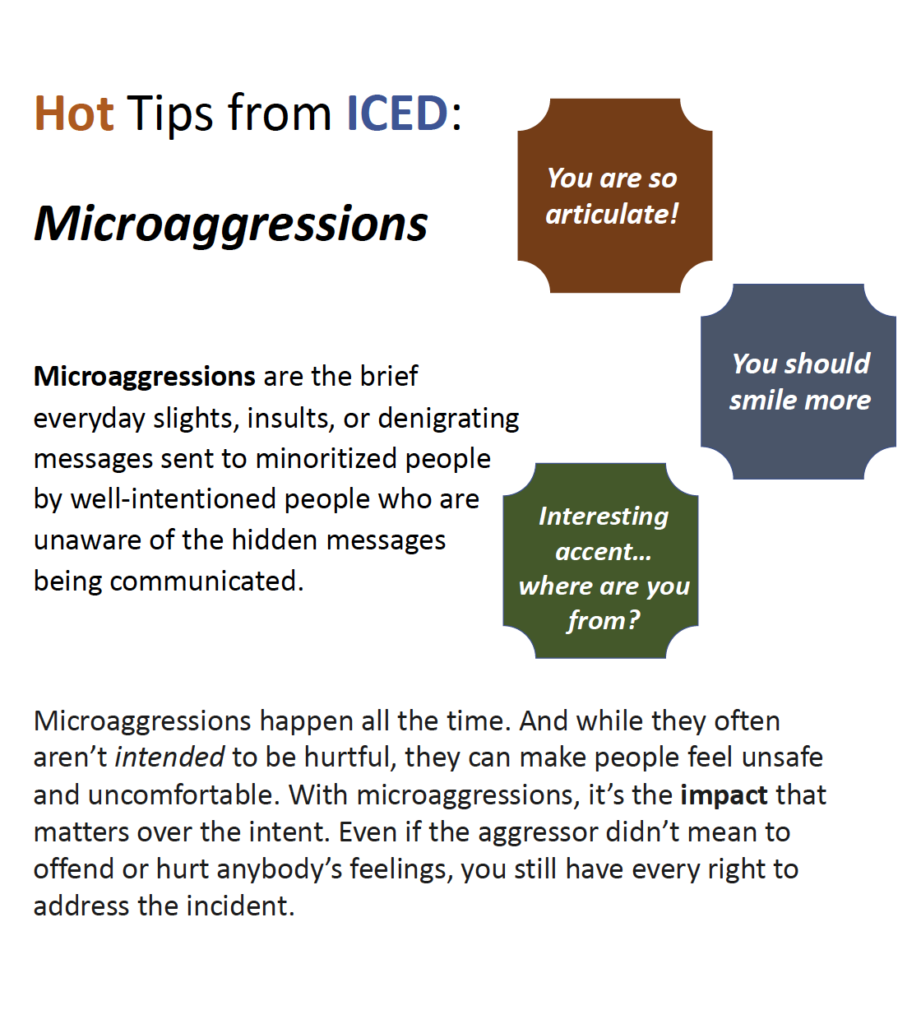 Hot Tips from ICED:

Microaggressions

You are so articulate!

You should smile more

Microaggressions are the brief everyday slights, insults, or denigrating messages sent to minoritized people by well-intentioned people who are unaware of the hidden messages being communicated.

Interesting accent… where are you from?

Microaggressions happen all the time. And while they often aren't intended to be hurtful, they can make people feel unsafe and uncomfortable. With microaggressions, it's the impact that matters over the intent. Even if the aggressor didn't mean to offend or hurt anybody's feelings, you still have every right to address the incident.